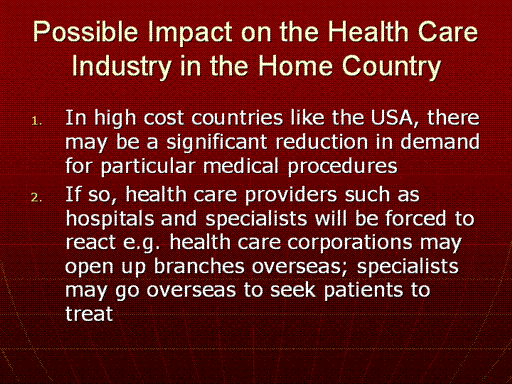 Possible Impact on the Health Care Industry in the Home Country

1. In high cost countries like the USA, there may be a significant reduction in demand for particular medical procedures

2. If so, health care providers such as hospitals and specialists will be forced to react e.g. health care corporations may open up branches overseas; specialists may go overseas to seek patients to treat